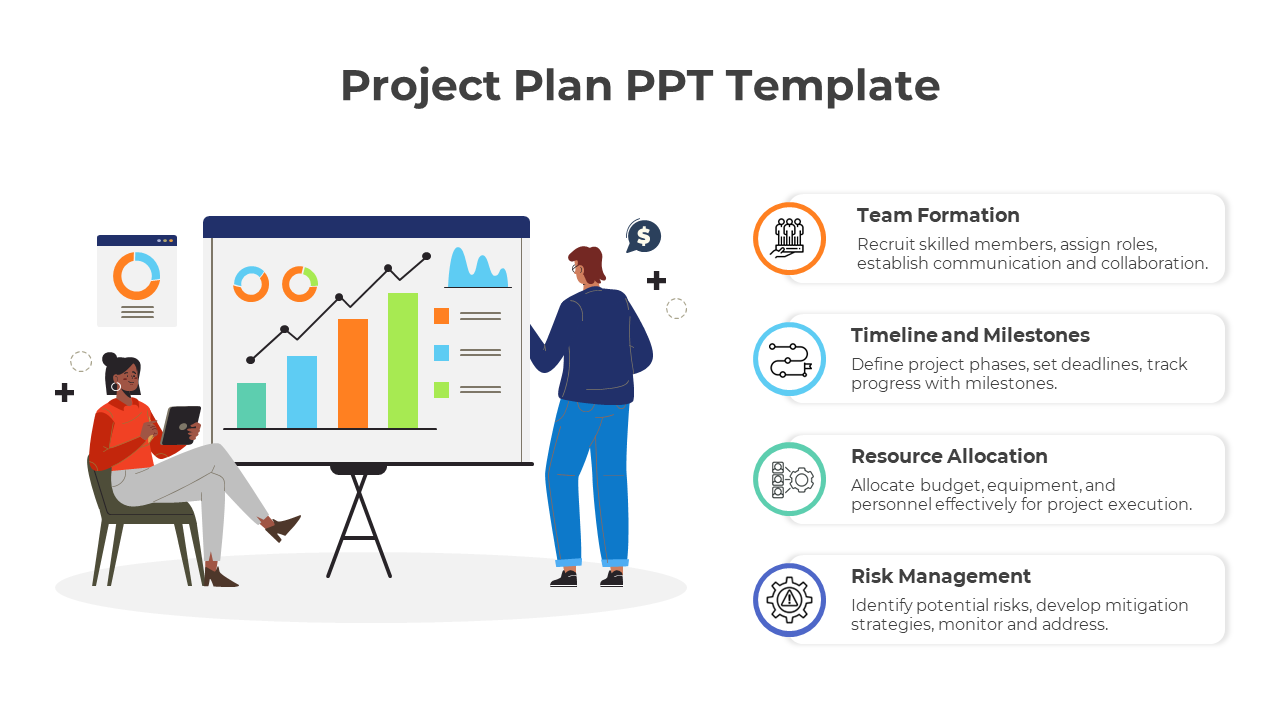 Project Plan PPT Template

$

Team Formation
Recruit skilled members, assign roles, establish communication and collaboration.

Timeline and Milestones
Define project phases, set deadlines, track progress with milestones.

Resource Allocation
Allocate budget, equipment, and personnel effectively for project execution.

Risk Management
Identify potential risks, develop mitigation strategies, monitor and address.